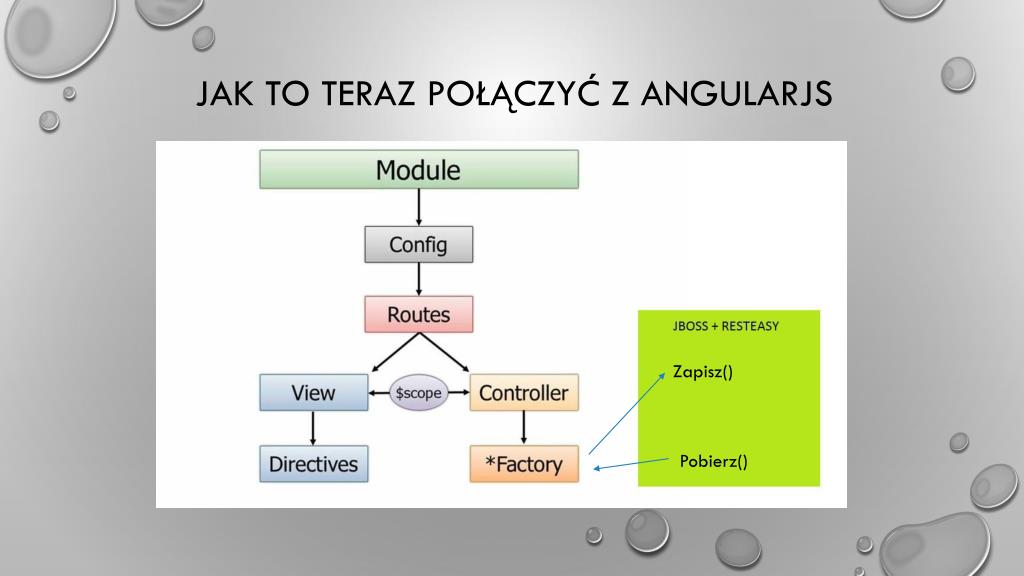 JAK TO TERAZ POŁĄCZYĆ Z ANGULARJS

Module

Config

Routes

View

$scope

Controller

Directives

*Factory

JBOSS + RESTEASY

Zapisz()

Pobierz()